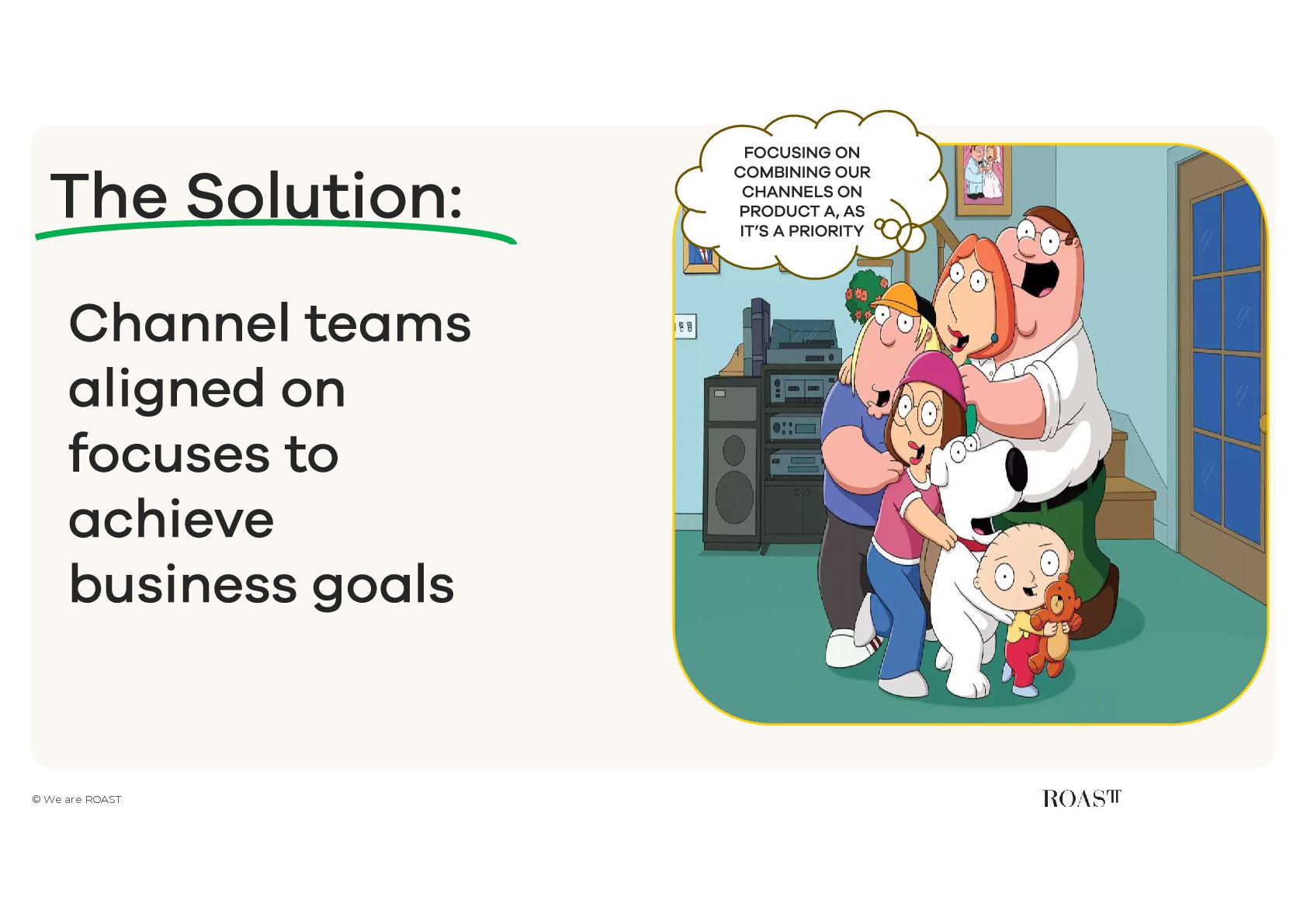 The Solution:

Channel teams aligned on focuses to achieve business goals

FOCUSING ON COMBINING OUR CHANNELS ON PRODUCT A, AS IT'S A PRIORITY

© We are ROAST

ROAST